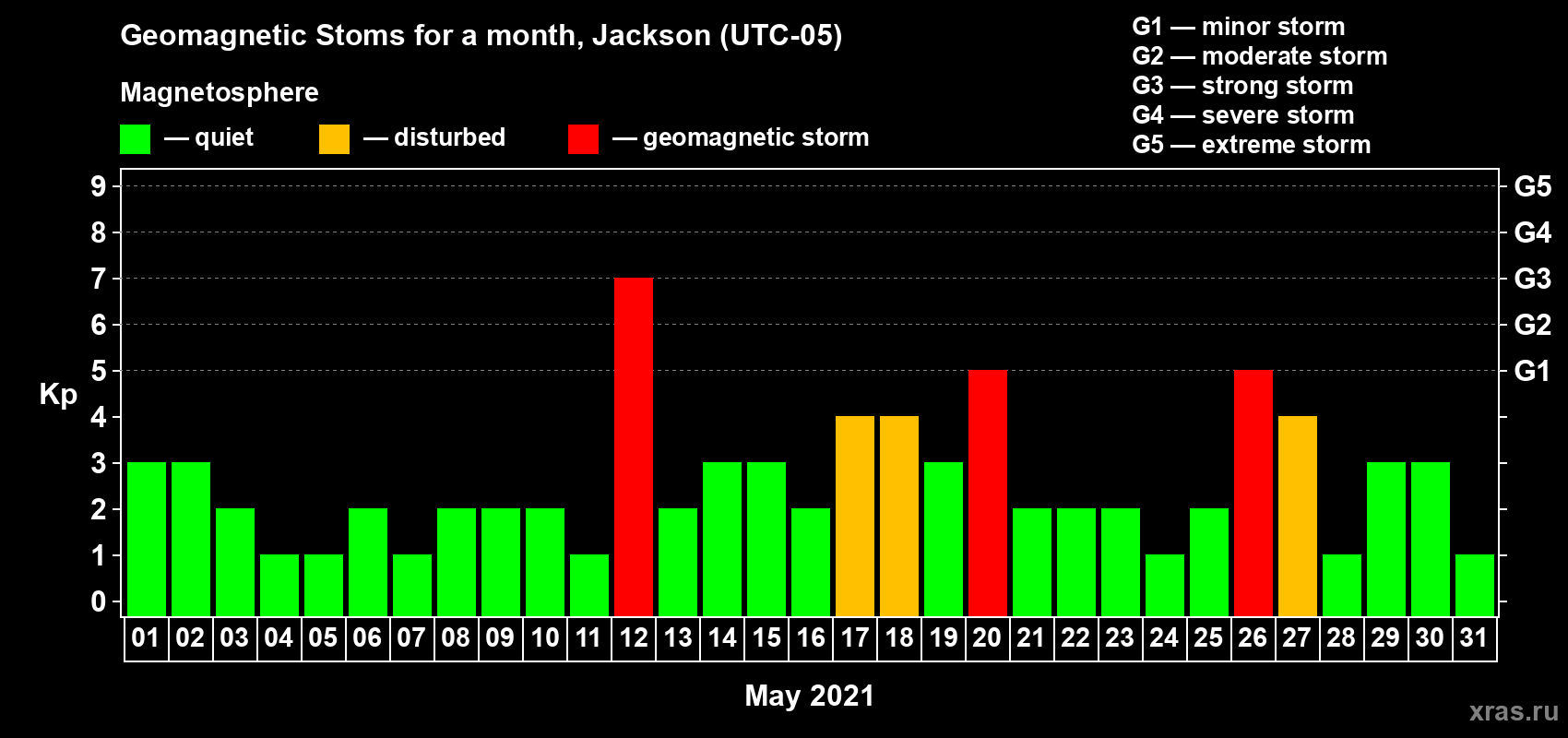 Geomagnetic Stoms for a month, Jackson (UTC-05)

Magnetosphere

— quiet — disturbed — geomagnetic storm

G1 — minor storm
G2 — moderate storm
G3 — strong storm
G4 — severe storm
G5 — extreme storm

Kp

9 8 7 6 5 4 3 2 1 0

G5 G4 G3 G2 G1

01 02 03 04 05 06 07 08 09 10 11 12 13 14 15 16 17 18 19 20 21 22 23 24 25 26 27 28 29 30 31

May 2021

xras.ru